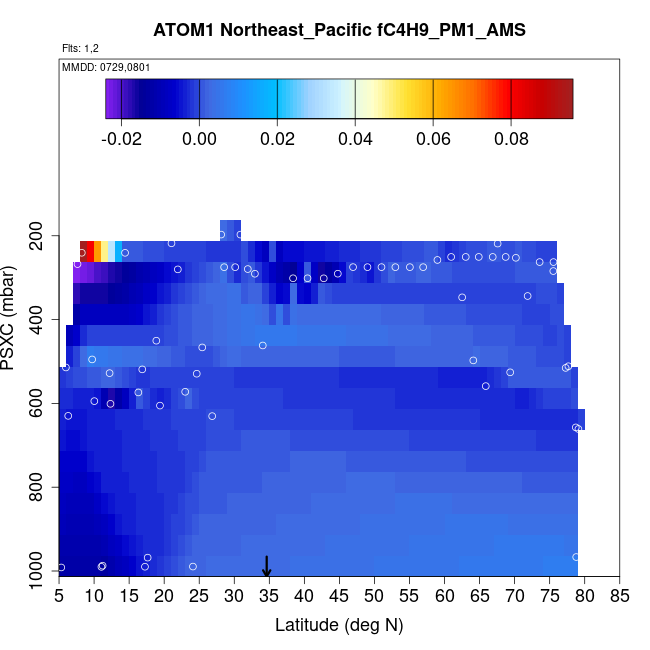 ATOM1 Northeast_Pacific fC4H9_PM1_AMS

Flts: 1,2

MMDD: 0729,0801

-0.02 0.00 0.02 0.04 0.06 0.08

PSXC (mbar)

200
400
600
800
1000

5 10 15 20 25 30 35 40 45 50 55 60 65 70 75 80 85

Latitude (deg N)